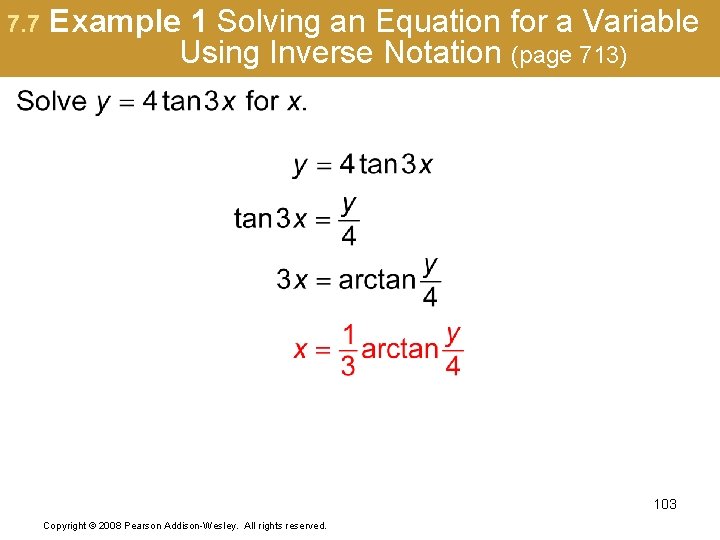 7.7 Example 1 Solving an Equation for a Variable Using Inverse Notation (page 713)

Solve $y = 4\tan 3x$ for $x$.

$y = 4\tan 3x$

$\tan 3x = \frac{y}{4}$

$3x = \arctan\frac{y}{4}$

$x = \frac{1}{3}\arctan\frac{y}{4}$

103

Copyright © 2008 Pearson Addison-Wesley. All rights reserved.